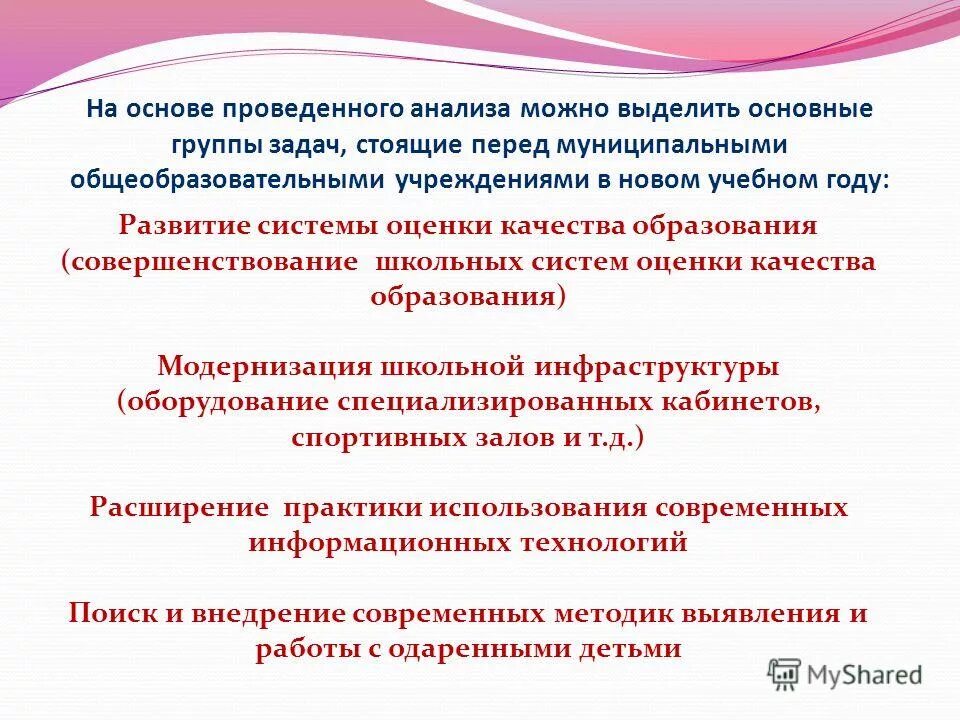 На основе проведенного анализа можно выделить основные группы задач, стоящие перед муниципальными общеобразовательными учреждениями в новом учебном году:

Развитие системы оценки качества образования (совершенствование школьных систем оценки качества образования)

Модернизация школьной инфраструктуры (оборудование специализированных кабинетов, спортивных залов и т.д.)

Расширение практики использования современных информационных технологий

Поиск и внедрение современных методик выявления и работы с одаренными детьми

MyShared